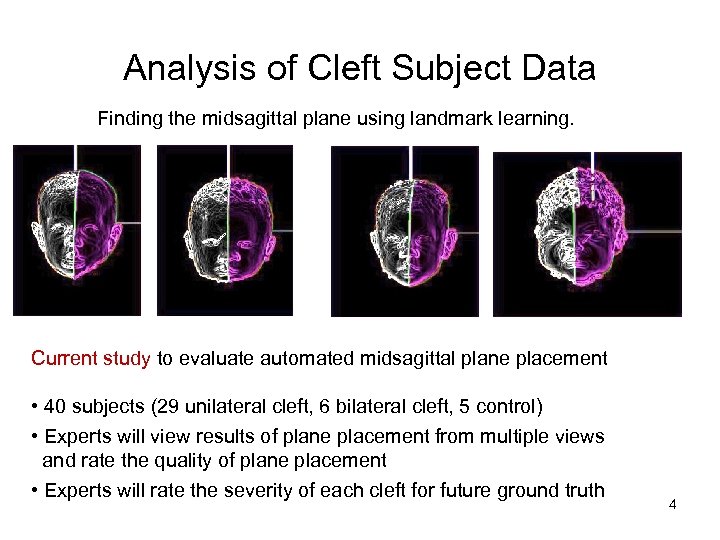 Analysis of Cleft Subject Data

Finding the midsagittal plane using landmark learning.

Current study to evaluate automated midsagittal plane placement

• 40 subjects (29 unilateral cleft, 6 bilateral cleft, 5 control)
• Experts will view results of plane placement from multiple views and rate the quality of plane placement
• Experts will rate the severity of each cleft for future ground truth

4